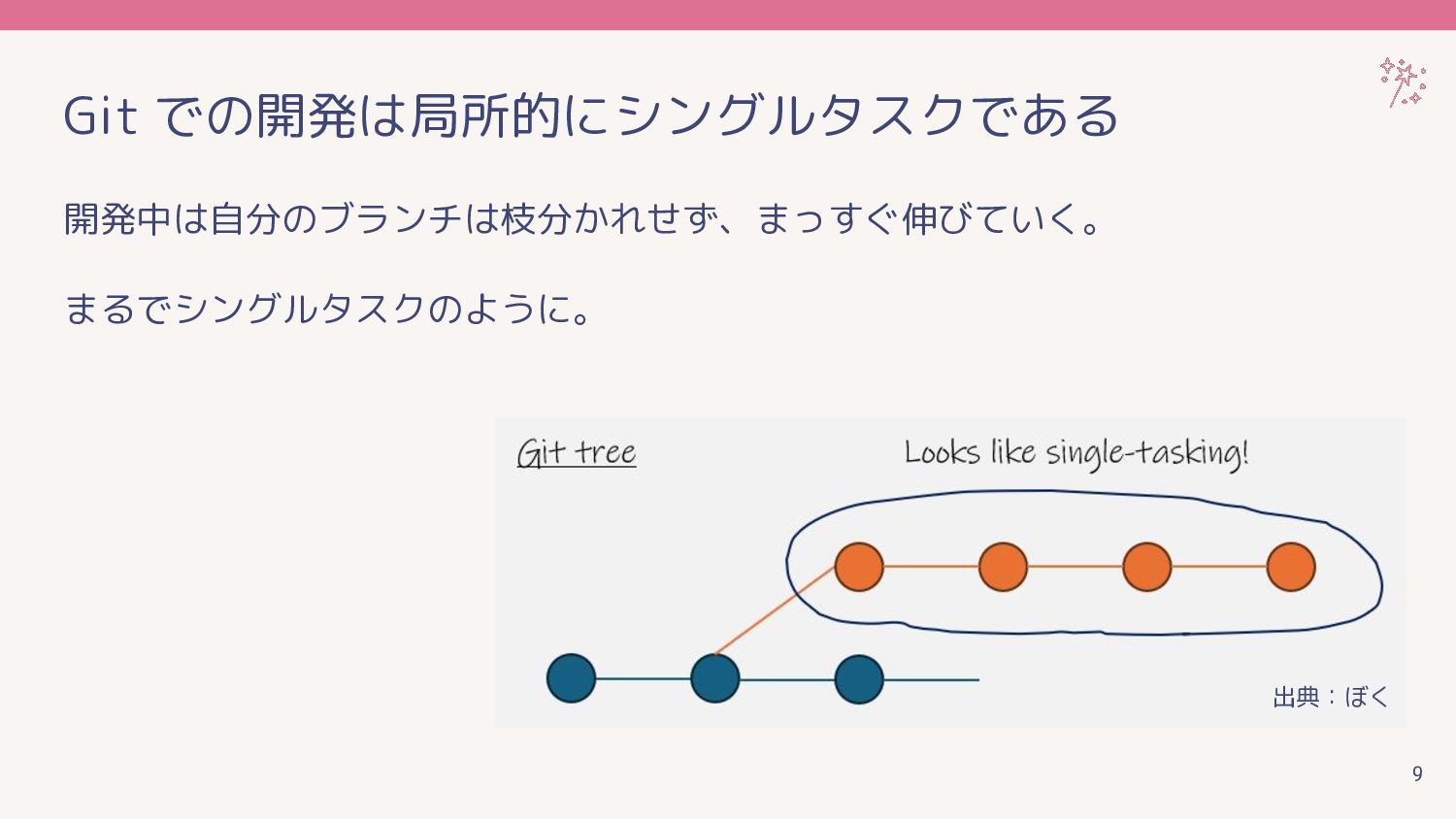 Git での開発は局所的にシングルタスクである

開発中は自分のブランチは枝分かれせず、まっすぐ伸びていく。

まるでシングルタスクのように。

Git tree

Looks like single-tasking!

出典：ぼく

9